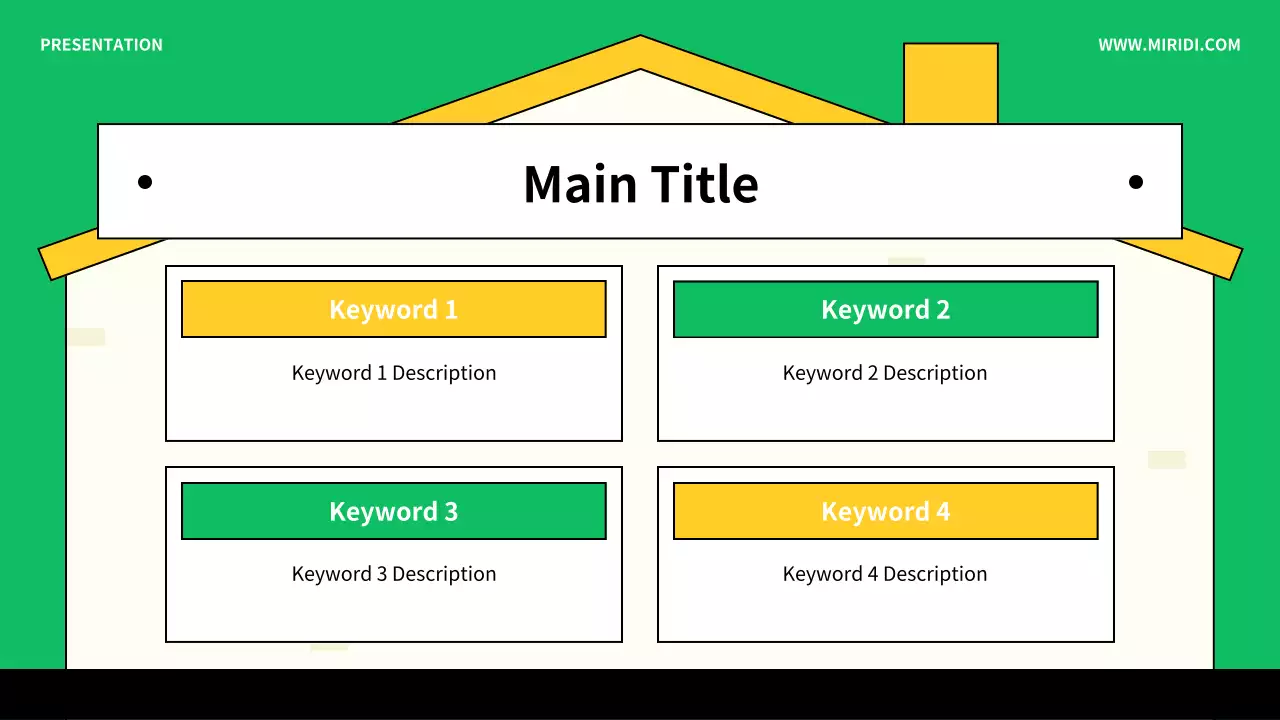 PRESENTATION

WWW.MIRIDI.COM

Main Title

Keyword 1

Keyword 1 Description

Keyword 2

Keyword 2 Description

Keyword 3

Keyword 3 Description

Keyword 4

Keyword 4 Description